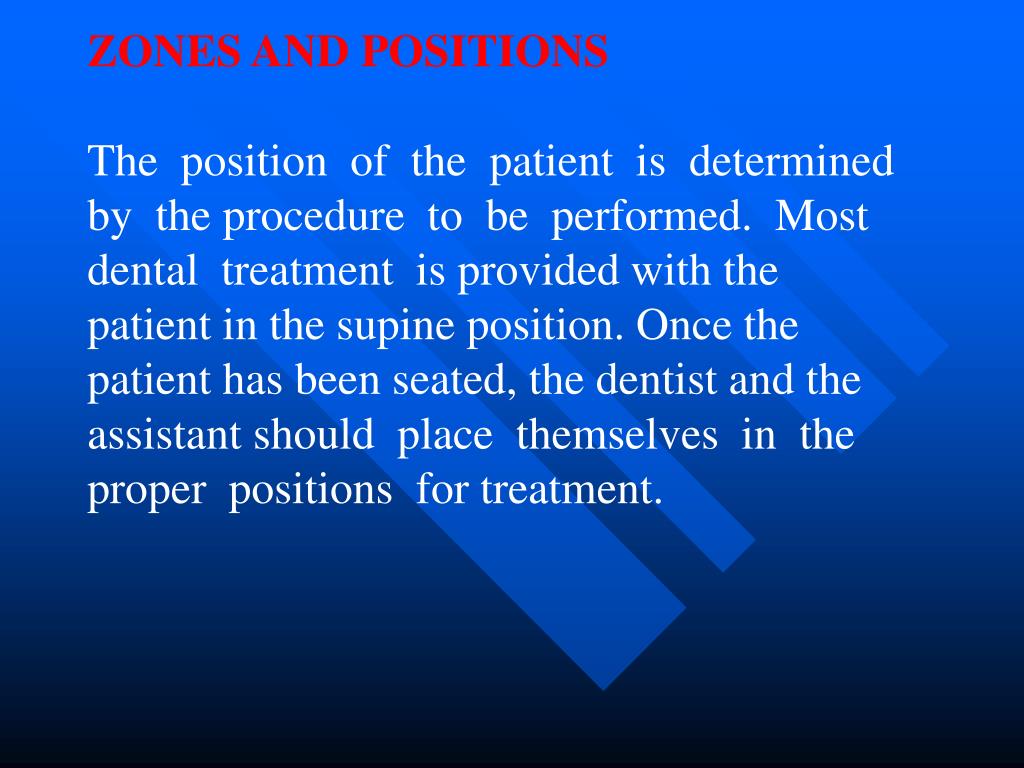 ZONES AND POSITIONS

The position of the patient is determined by the procedure to be performed. Most dental treatment is provided with the patient in the supine position. Once the patient has been seated, the dentist and the assistant should place themselves in the proper positions for treatment.